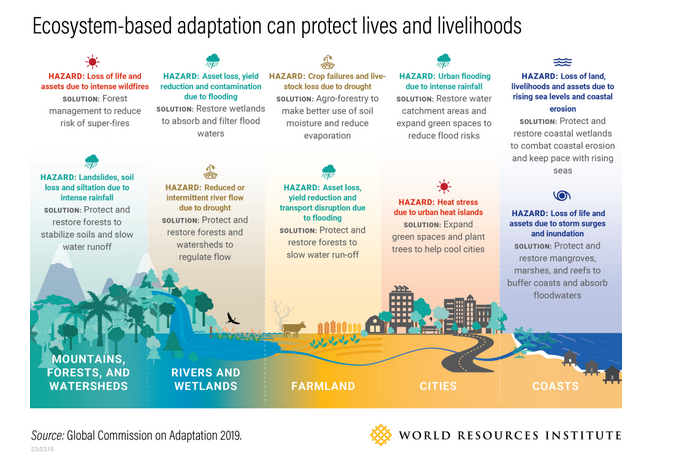 Ecosystem-based adaptation can protect lives and livelihoods

HAZARD: Loss of life and assets due to intense wildfires
SOLUTION: Forest management to reduce risk of super-fires

HAZARD: Landslides, soil loss and siltation due to intense rainfall
SOLUTION: Protect and restore forests to stabilize soils and slow water runoff

MOUNTAINS, FORESTS, AND WATERSHEDS

HAZARD: Asset loss, yield reduction and contamination due to flooding
SOLUTION: Restore wetlands to absorb and filter flood waters

HAZARD: Reduced or intermittent river flow due to drought
SOLUTION: Protect and restore forests and watersheds to regulate flow

RIVERS AND WETLANDS

HAZARD: Crop failures and livestock loss due to drought
SOLUTION: Agro-forestry to make better use of soil moisture and reduce evaporation

HAZARD: Asset loss, yield reduction and transport disruption due to flooding
SOLUTION: Protect and restore forests to slow water run-off

FARMLAND

HAZARD: Urban flooding due to intense rainfall
SOLUTION: Restore water catchment areas and expand green spaces to reduce flood risks

HAZARD: Heat stress due to urban heat islands
SOLUTION: Expand green spaces and plant trees to help cool cities

CITIES

HAZARD: Loss of land, livelihoods and assets due to rising sea levels and coastal erosion
SOLUTION: Protect and restore coastal wetlands to combat coastal erosion and keep pace with rising seas

HAZARD: Loss of life and assets due to storm surges and inundation
SOLUTION: Protect and restore mangroves, marshes, and reefs to buffer coasts and absorb floodwaters

COASTS

Source: Global Commission on Adaptation 2019.
23.03.15

WORLD RESOURCES INSTITUTE